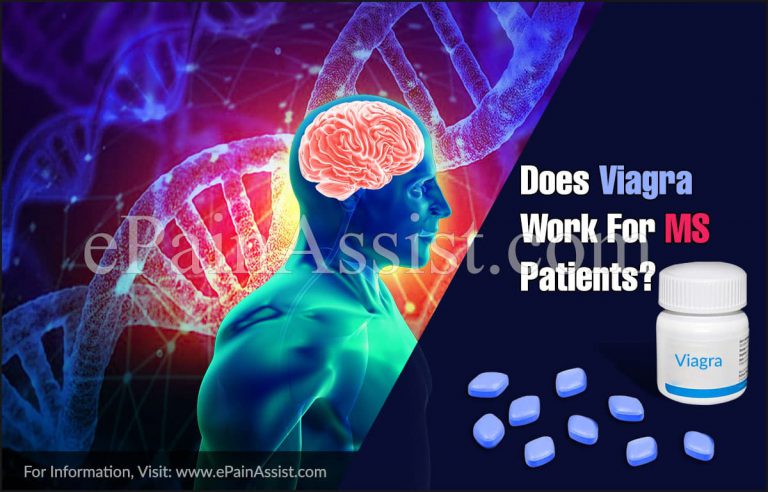 ePainAssist.com

Does Viagra Work For MS Patients?

Viagra

For Information, Visit: www.ePainAssist.com